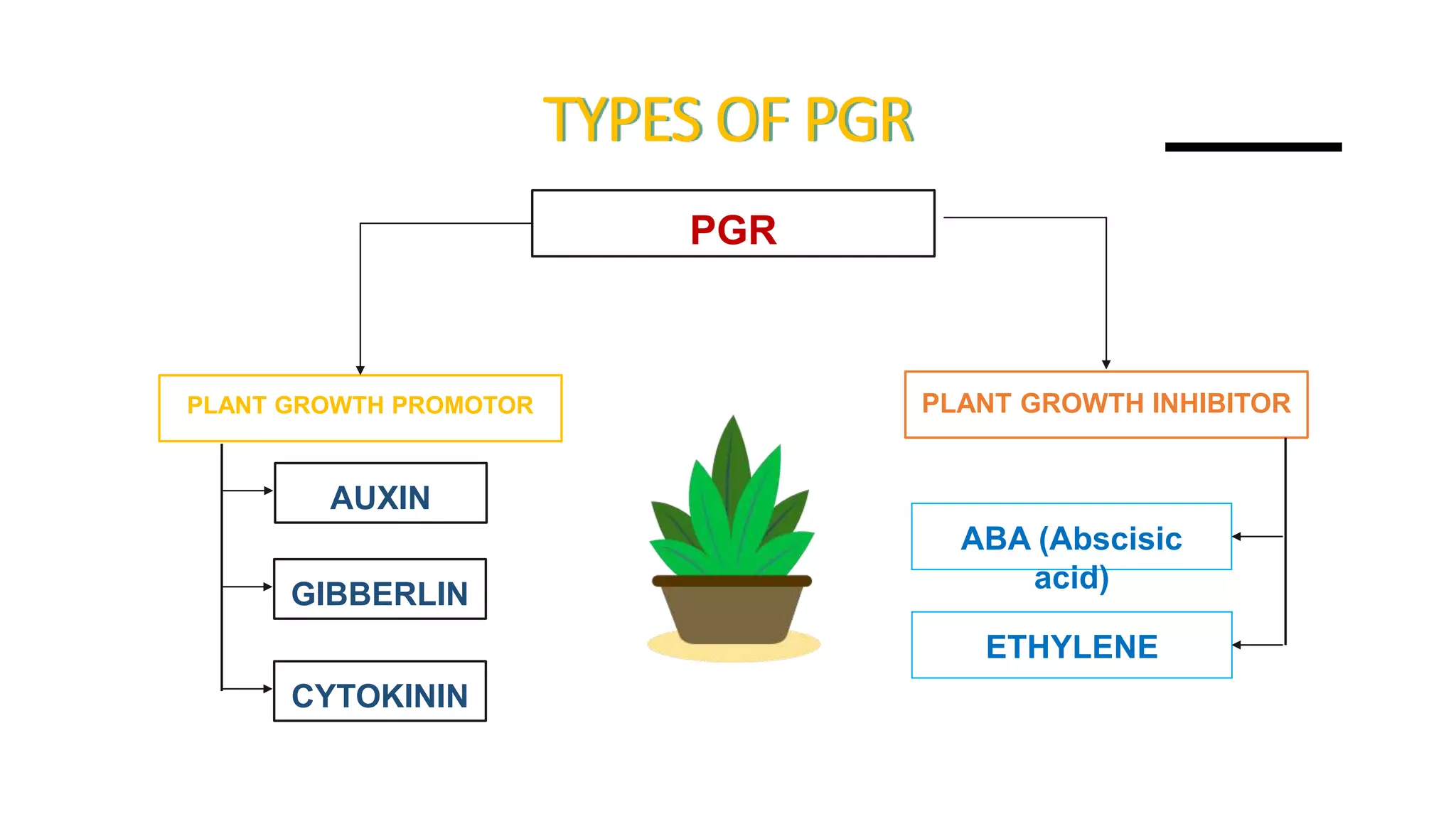 TYPES OF PGR

PGR

PLANT GROWTH PROMOTOR

AUXIN

GIBBERLIN

CYTOKININ

PLANT GROWTH INHIBITOR

ABA (Abscisic acid)

ETHYLENE